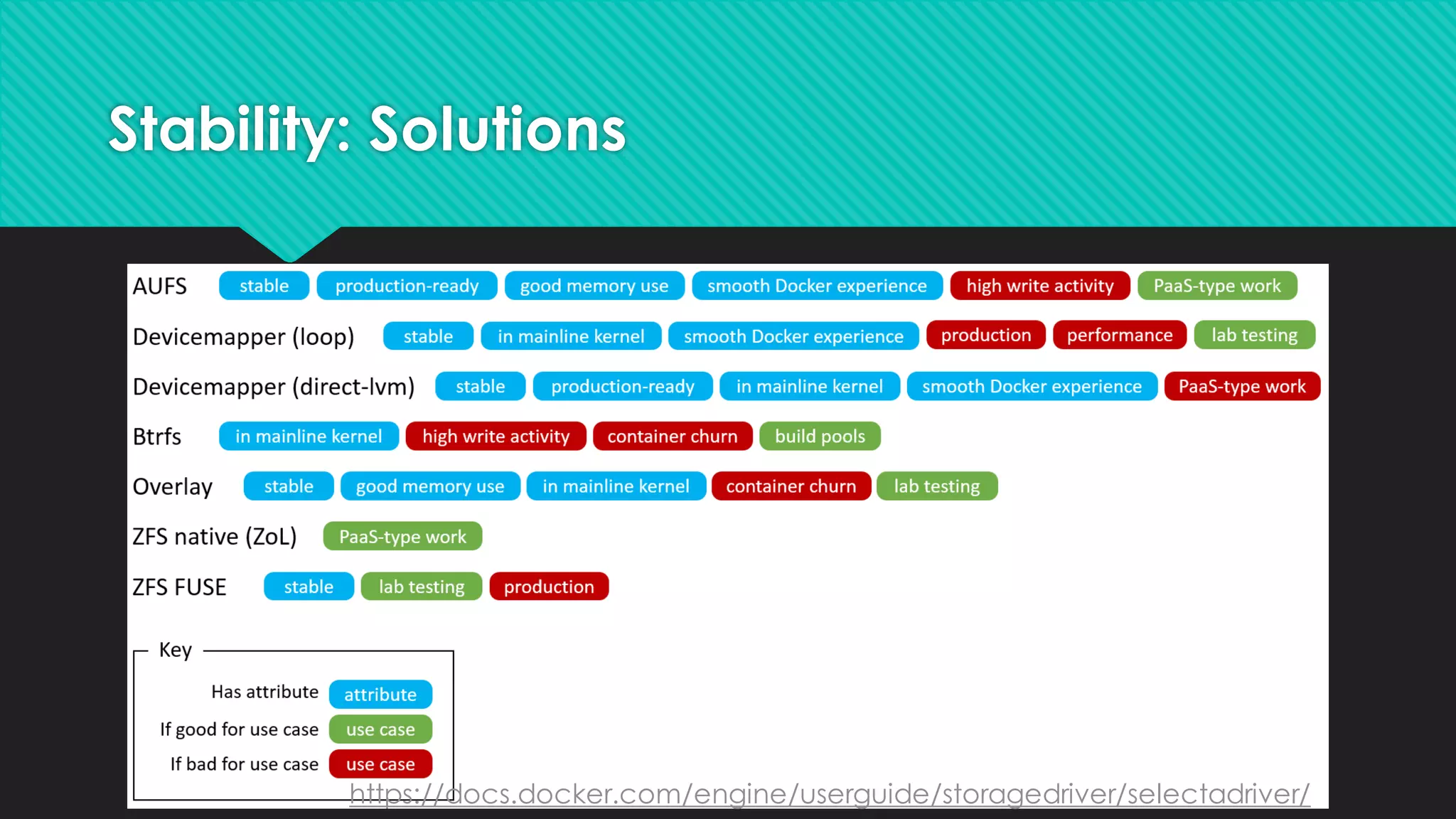 Stability: Solutions

AUFS stable production-ready good memory use smooth Docker experience high write activity PaaS-type work

Devicemapper (loop) stable in mainline kernel smooth Docker experience production performance lab testing

Devicemapper (direct-lvm) stable production-ready in mainline kernel smooth Docker experience PaaS-type work

Btrfs in mainline kernel high write activity container churn build pools

Overlay stable good memory use in mainline kernel container churn lab testing

ZFS native (ZoL) PaaS-type work

ZFS FUSE stable lab testing production

Key

Has attribute attribute

If good for use case use case

If bad for use case use case

https://docs.docker.com/engine/userguide/storagedriver/selectadriver/